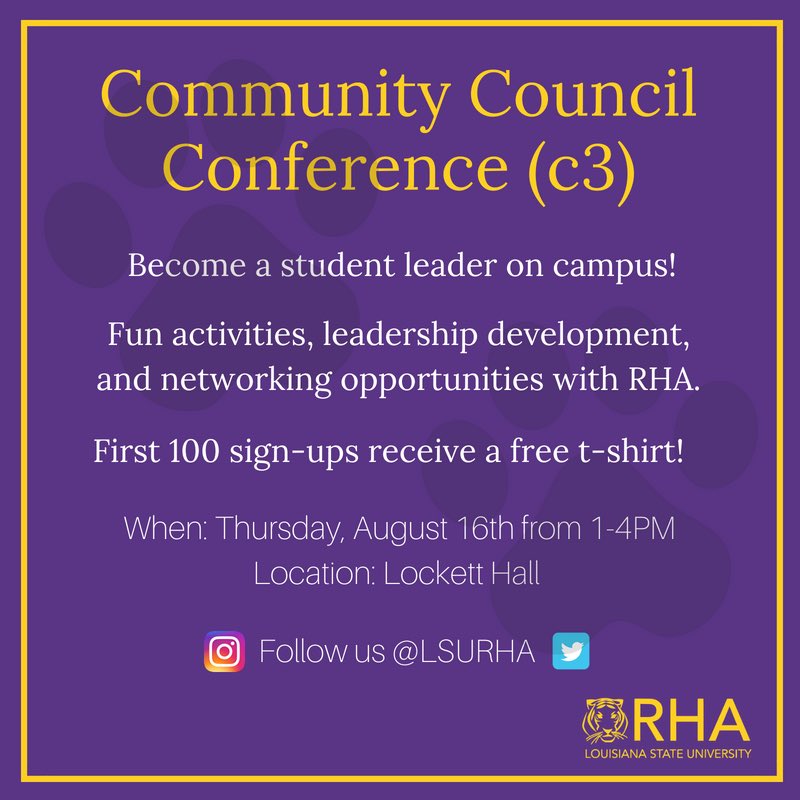 Community Council Conference (c3)

Become a student leader on campus!

Fun activities, leadership development, and networking opportunities with RHA.

First 100 sign-ups receive a free t-shirt!

When: Thursday, August 16th from 1-4PM
Location: Lockett Hall

Follow us @LSURHA

RHA
LOUISIANA STATE UNIVERSITY